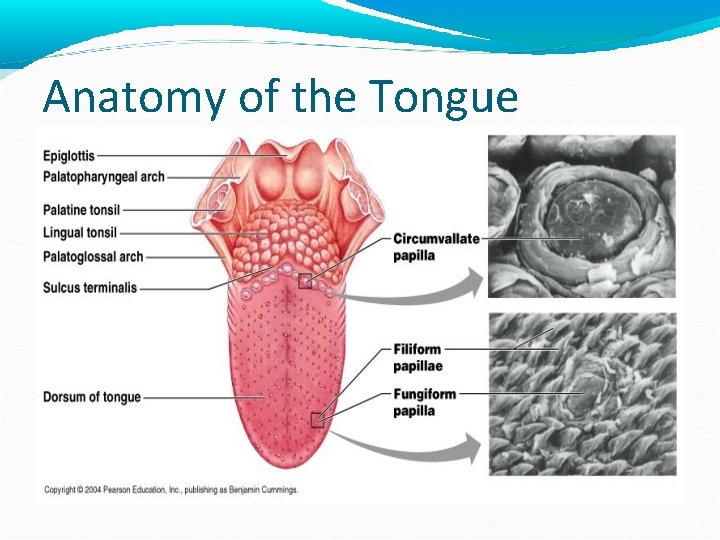 Anatomy of the Tongue

Epiglottis
Palatopharyngeal arch
Palatine tonsil
Lingual tonsil
Palatoglossal arch
Sulcus terminalis
Dorsum of tongue

Circumvallate papilla
Filiform papillae
Fungiform papilla

Copyright © 2004 Pearson Education, Inc., publishing as Benjamin Cummings.